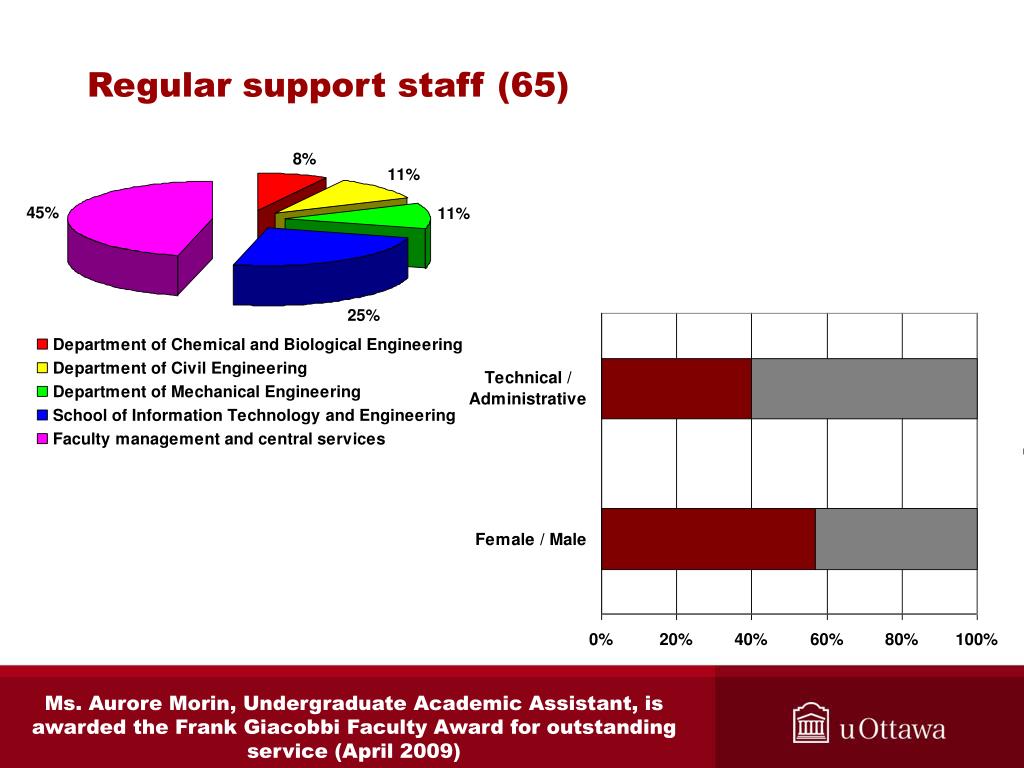 Regular support staff (65)

8%
11%
11%
25%
45%

Department of Chemical and Biological Engineering
Department of Civil Engineering
Department of Mechanical Engineering
School of Information Technology and Engineering
Faculty management and central services

Technical / Administrative
Female / Male
0%
20%
40%
60%
80%
100%

Ms. Aurore Morin, Undergraduate Academic Assistant, is awarded the Frank Giacobbi Faculty Award for outstanding service (April 2009)

uOttawa